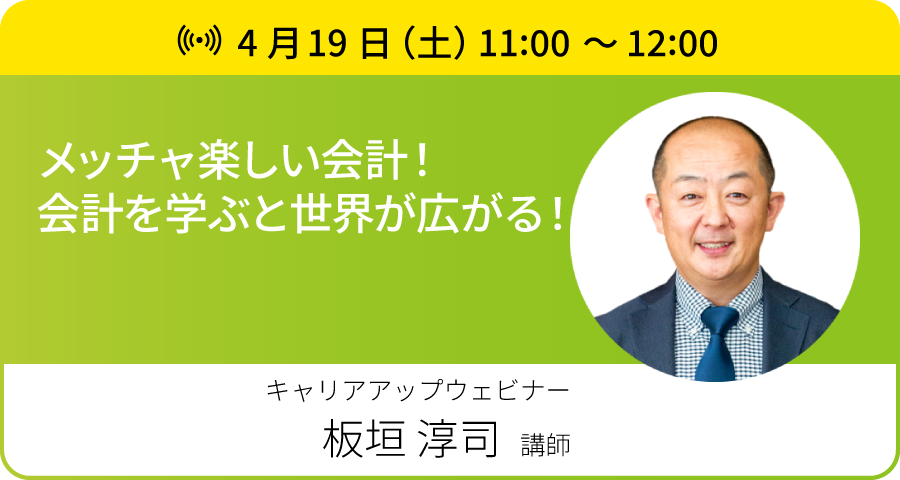 4 月 19 日（土）11:00 ～ 12:00

メッチャ楽しい会計！
会計を学ぶと世界が広がる！

キャリアアップウェビナー

板垣 淳司 講師